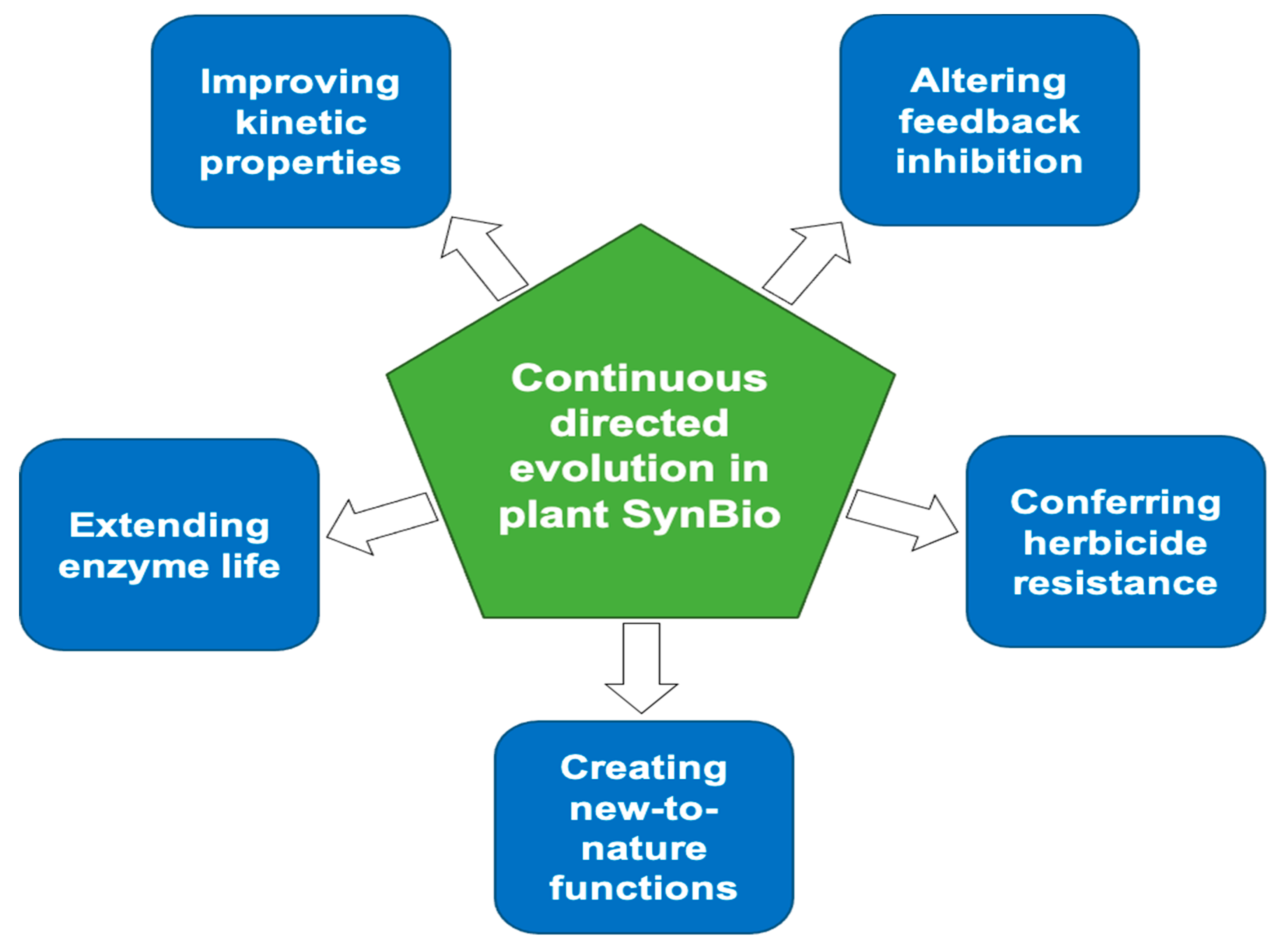 Improving kinetic properties

Altering feedback inhibition

Continuous directed evolution in plant SynBio

Extending enzyme life

Conferring herbicide resistance

Creating new-to-nature functions